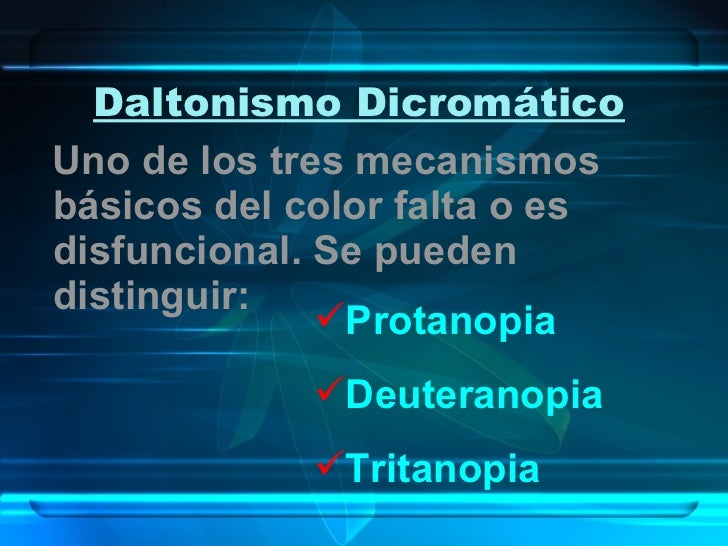 Daltonismo Dicromático

Uno de los tres mecanismos básicos del color falta o es disfuncional. Se pueden distinguir:

✓Protanopia

✓Deuteranopia

✓Tritanopia